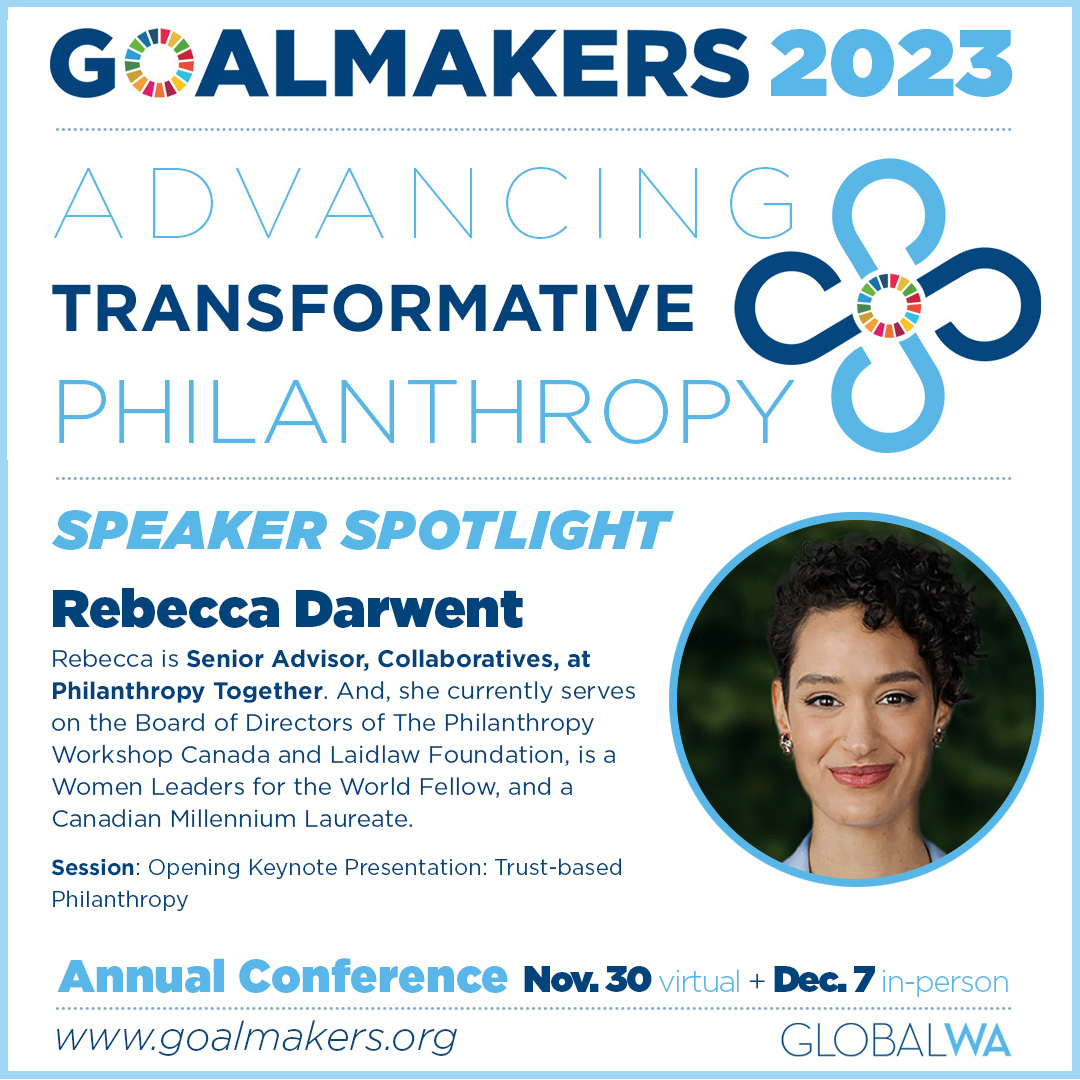 GOALMAKERS 2023

ADVANCING
TRANSFORMATIVE
PHILANTHROPY

SPEAKER SPOTLIGHT

Rebecca Darwent

Rebecca is Senior Advisor, Collaboratives, at Philanthropy Together. And, she currently serves on the Board of Directors of The Philanthropy Workshop Canada and Laidlaw Foundation, is a Women Leaders for the World Fellow, and a Canadian Millennium Laureate.

Session: Opening Keynote Presentation: Trust-based Philanthropy

Annual Conference Nov. 30 virtual + Dec. 7 in-person

www.goalmakers.org

GLOBALWA